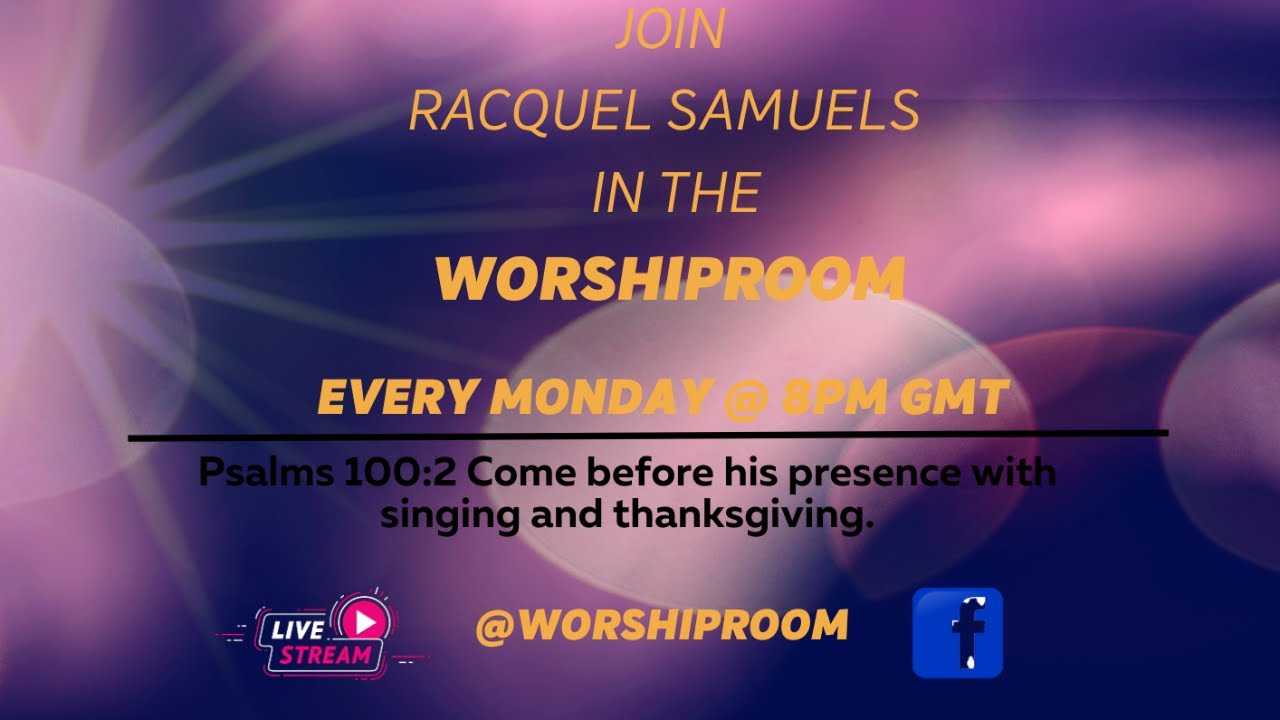 JOIN
RACQUEL SAMUELS
IN THE
WORSHIPROOM

EVERY MONDAY @ 8PM GMT

Psalms 100:2 Come before his presence with singing and thanksgiving.

LIVE STREAM

@WORSHIPROOM

f